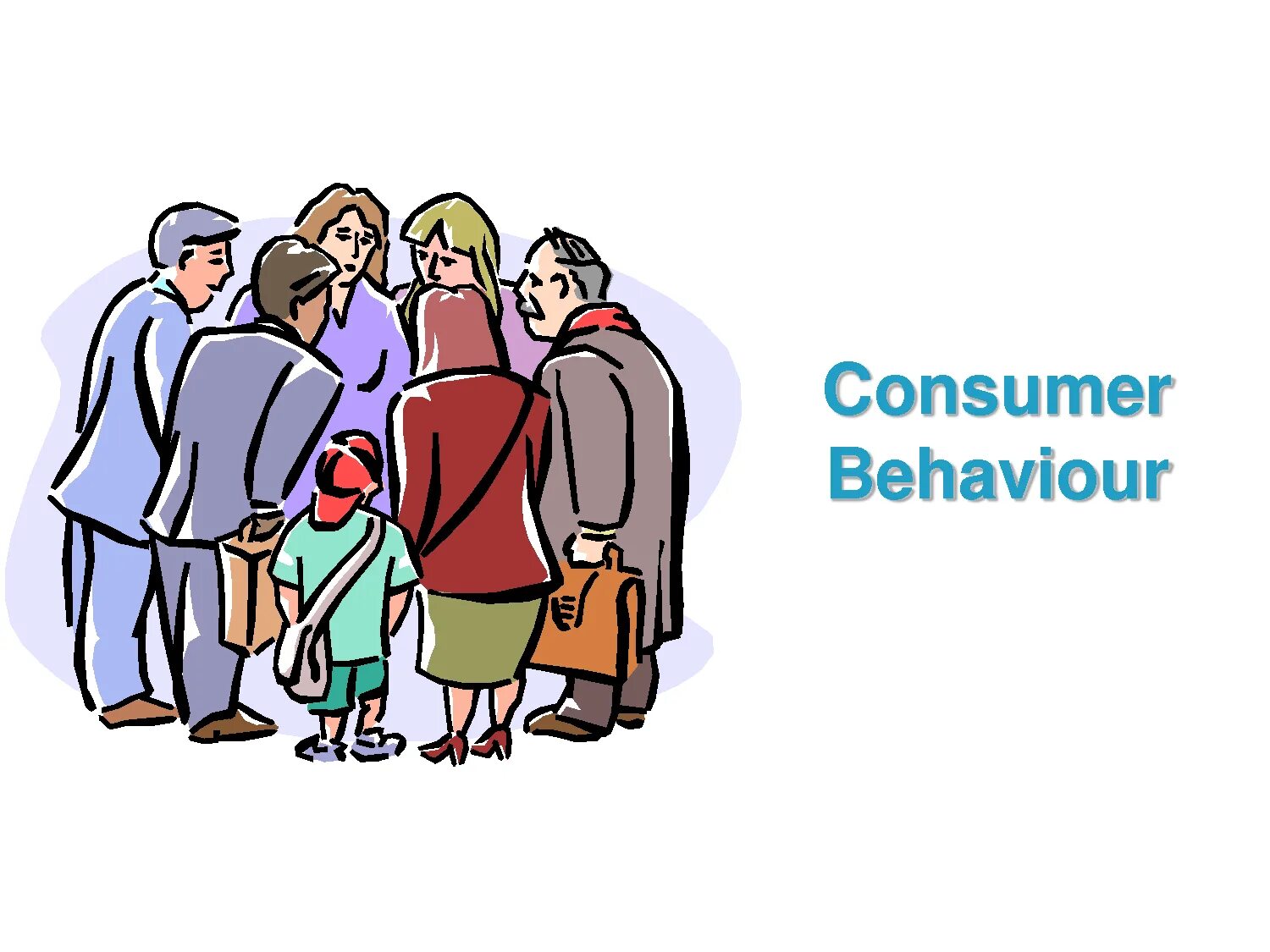 Consumer Behaviour